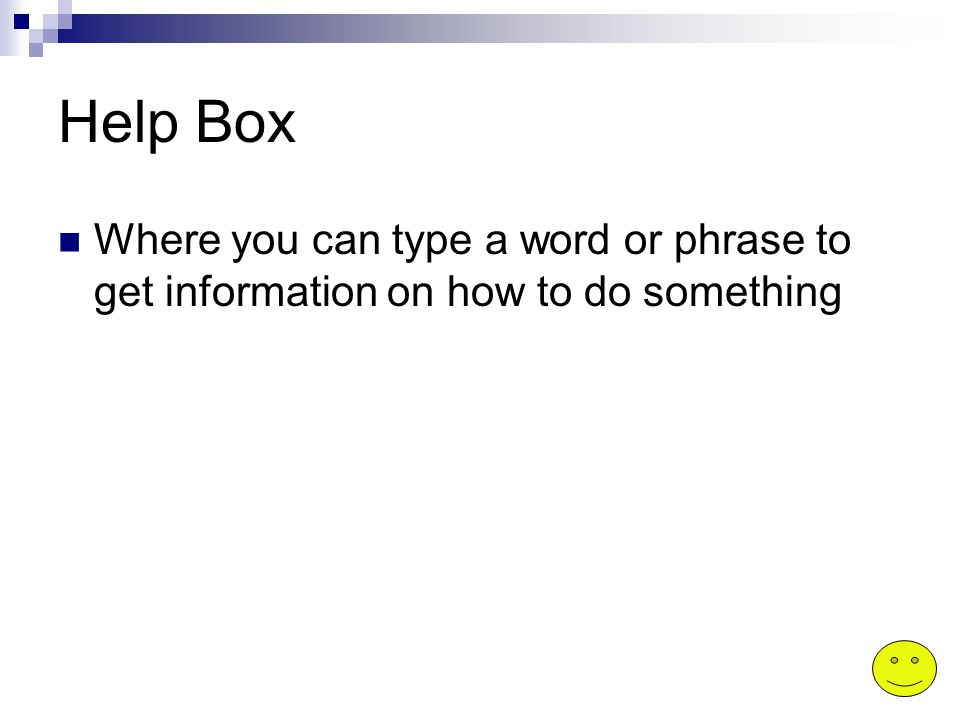 Help Box

Where you can type a word or phrase to get information on how to do something